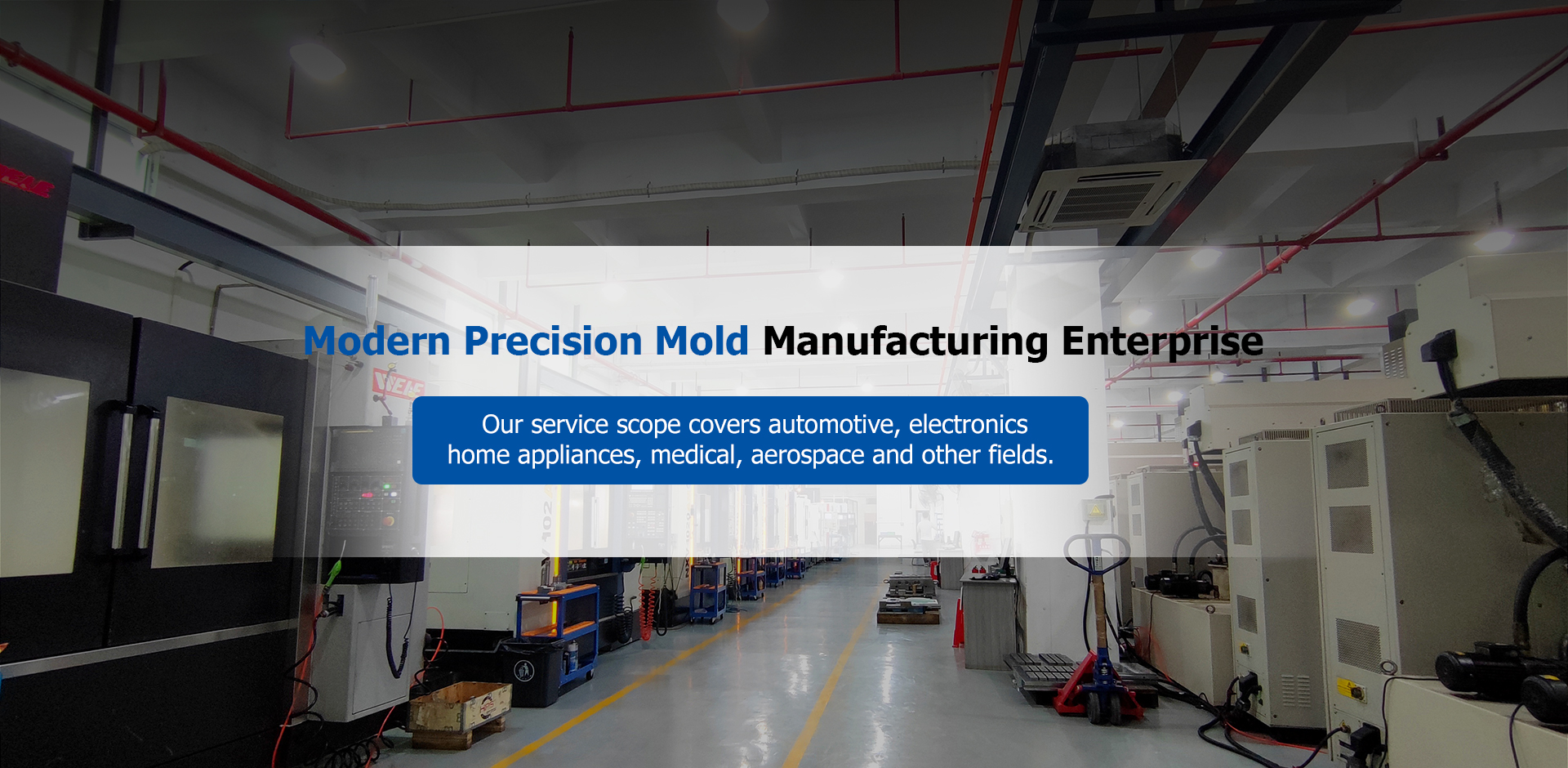 Modern Precision Mold Manufacturing Enterprise

Our service scope covers automotive, electronics
home appliances, medical, aerospace and other fields.